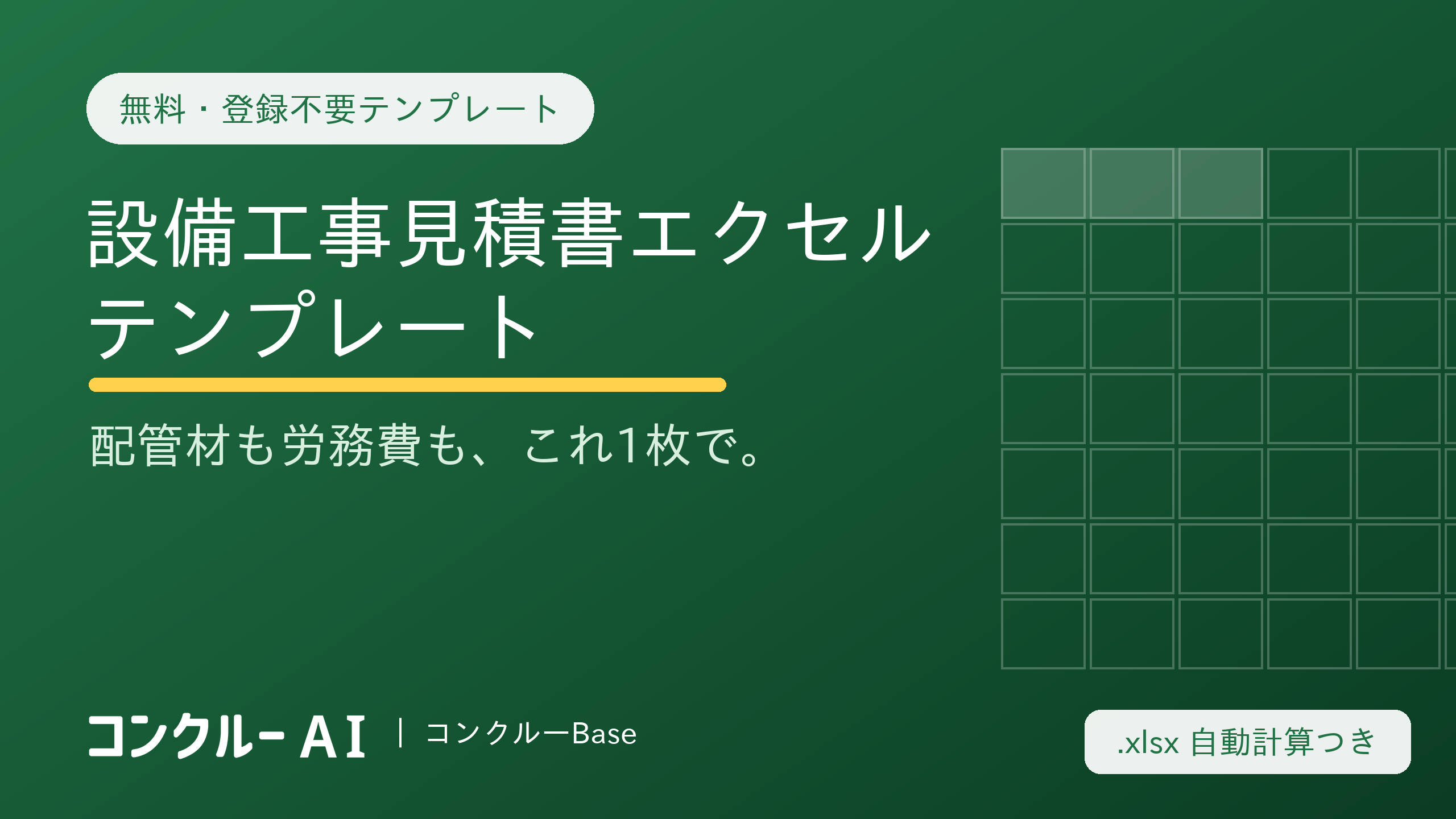 無料・登録不要テンプレート

設備工事見積書エクセルテンプレート

配管材も労務費も、これ1枚で。

コンクルー AI | コンクルーBase

.xlsx 自動計算つき